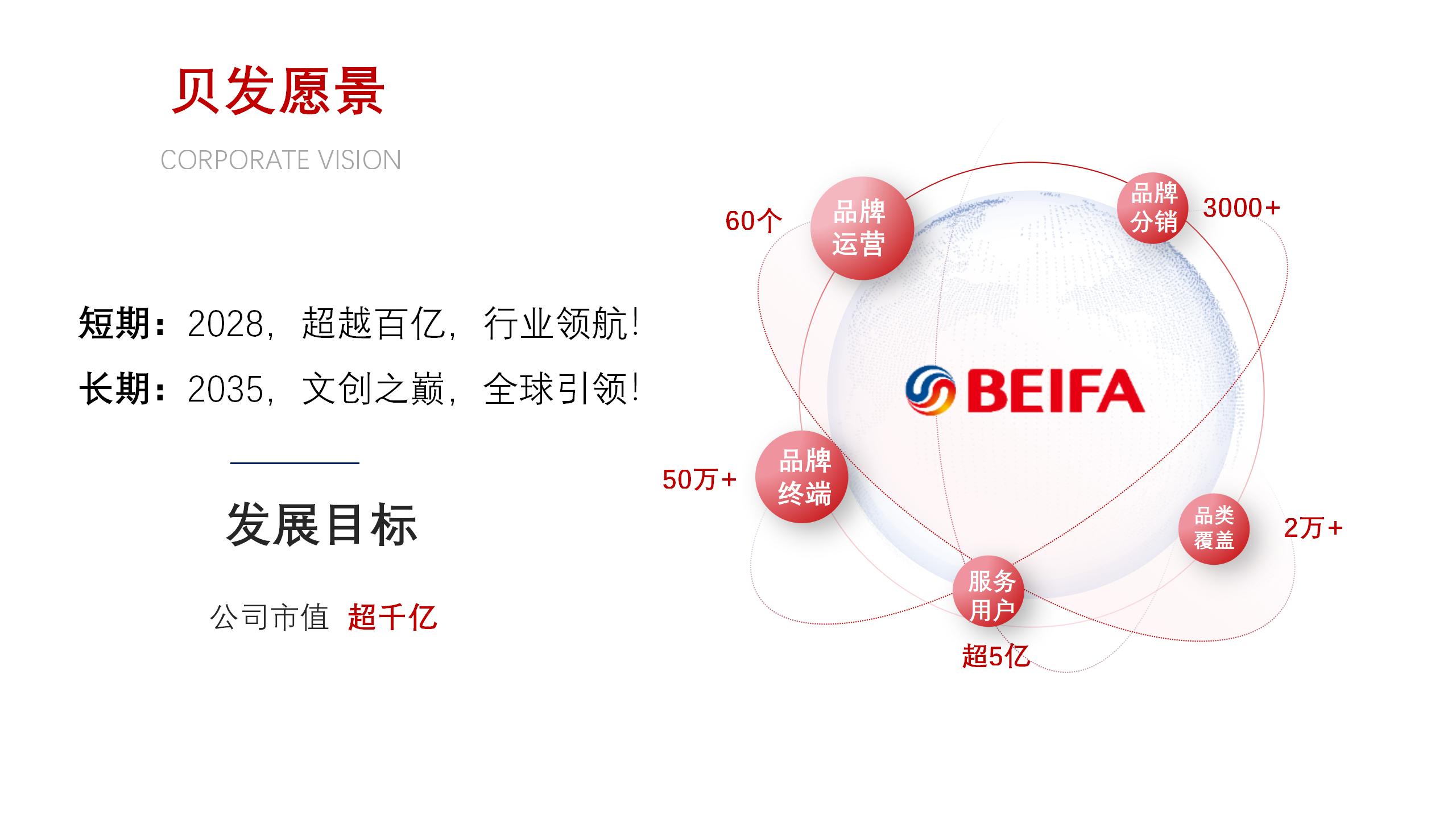 贝发愿景

CORPORATE VISION

短期：2028，超越百亿，行业领航！

长期：2035，文创之巅，全球引领！

发展目标

公司市值 超千亿

60个

品牌运营

品牌分销

3000+

BEIFA

50万+

品牌终端

品类覆盖

2万+

服务用户

超5亿